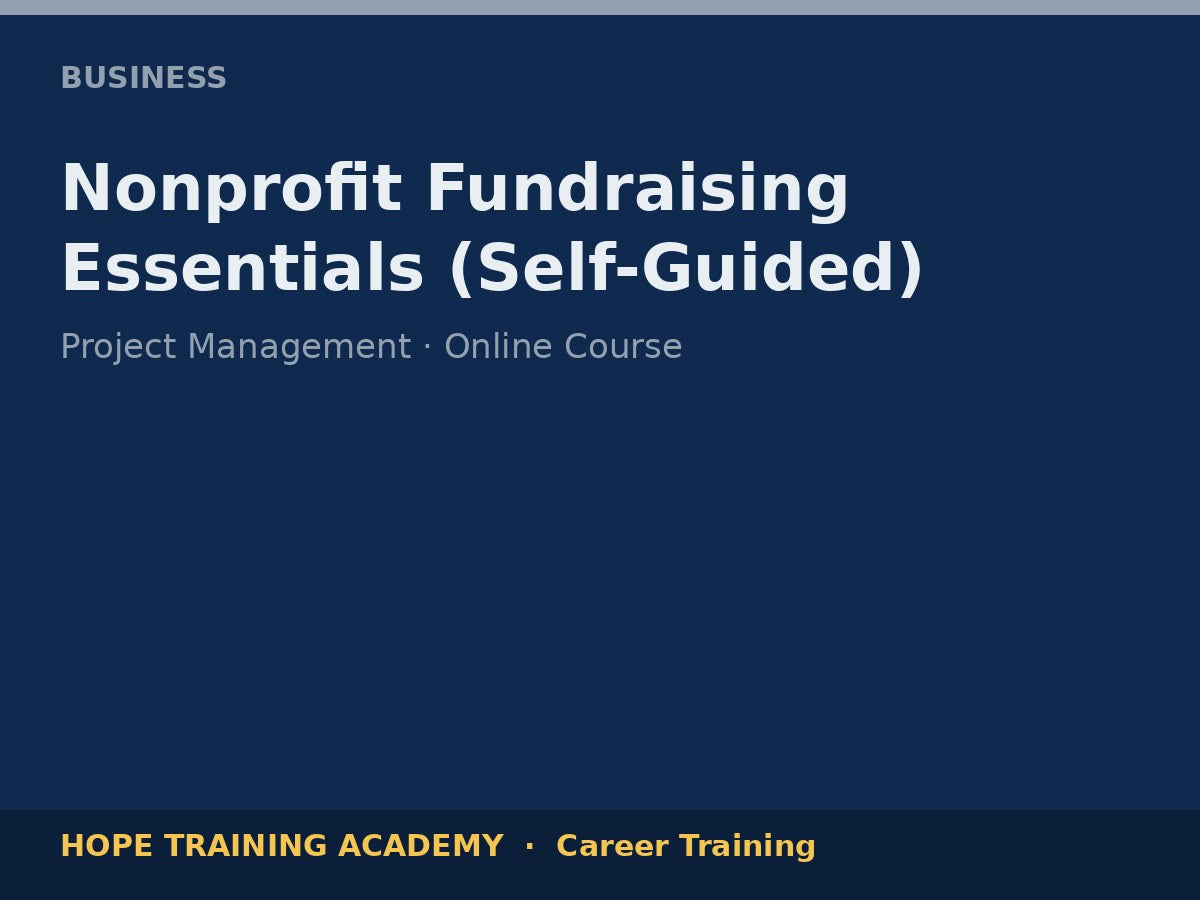 BUSINESS

Nonprofit Fundraising Essentials (Self-Guided)

Project Management · Online Course

HOPE TRAINING ACADEMY · Career Training